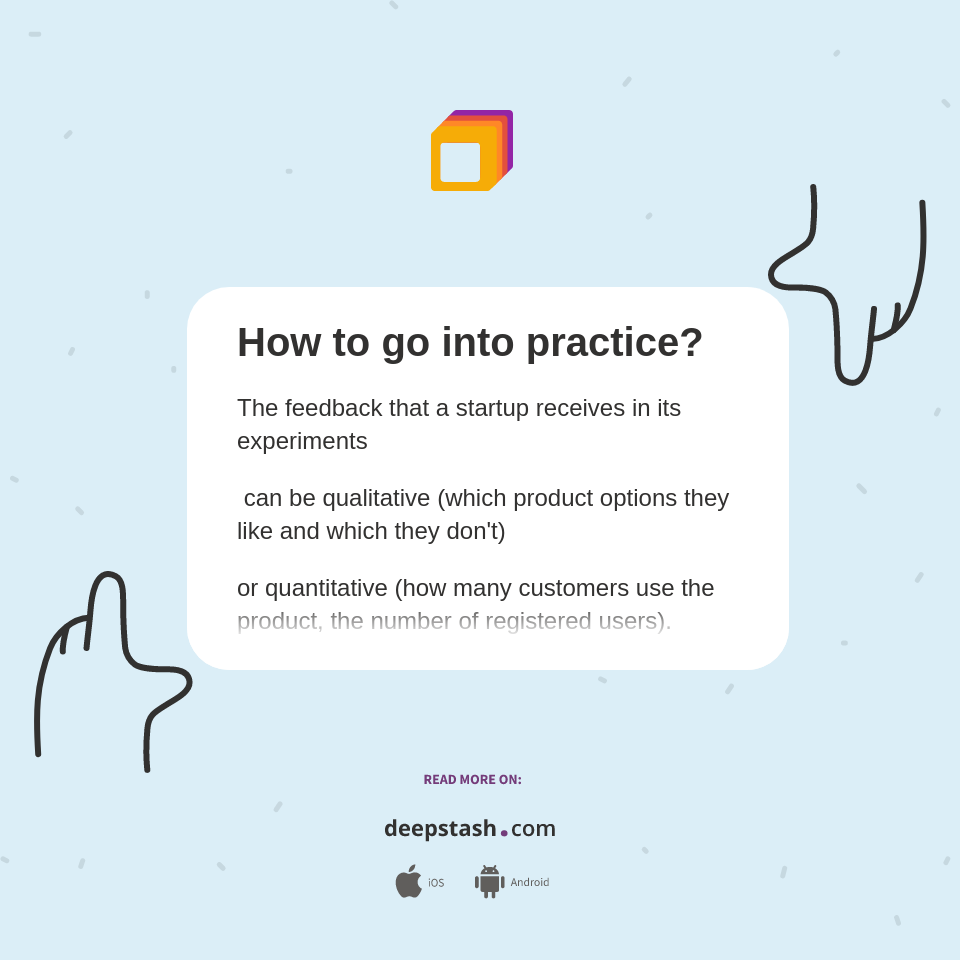 How to go into practice?

The feedback that a startup receives in its experiments

can be qualitative (which product options they like and which they don't)

or quantitative (how many customers use the product, the number of registered users).

READ MORE ON:

deepstash.com

iOS Android